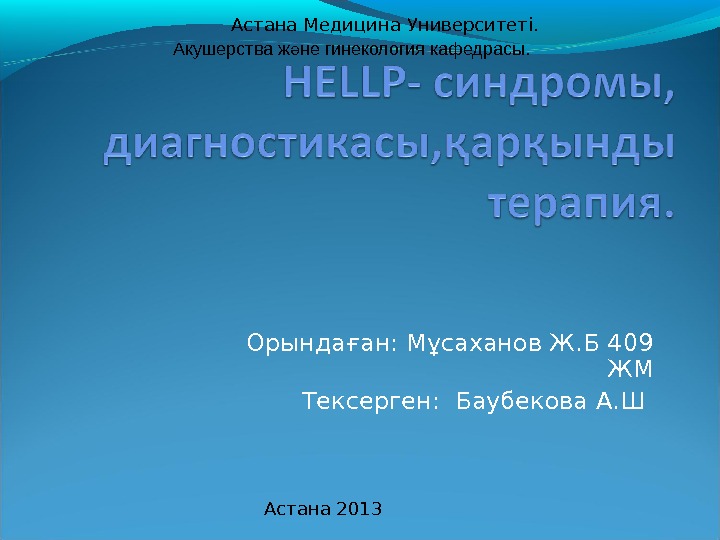 Астана Медицина Университеті.
Акушерства және гинекология кафедрасы.

HELLP- синдромы, диагностикасы,қарқынды терапия.

Орындаған: Мұсаханов Ж.Б 409 ЖМ
Тексерген: Баубекова А.Ш

Астана 2013